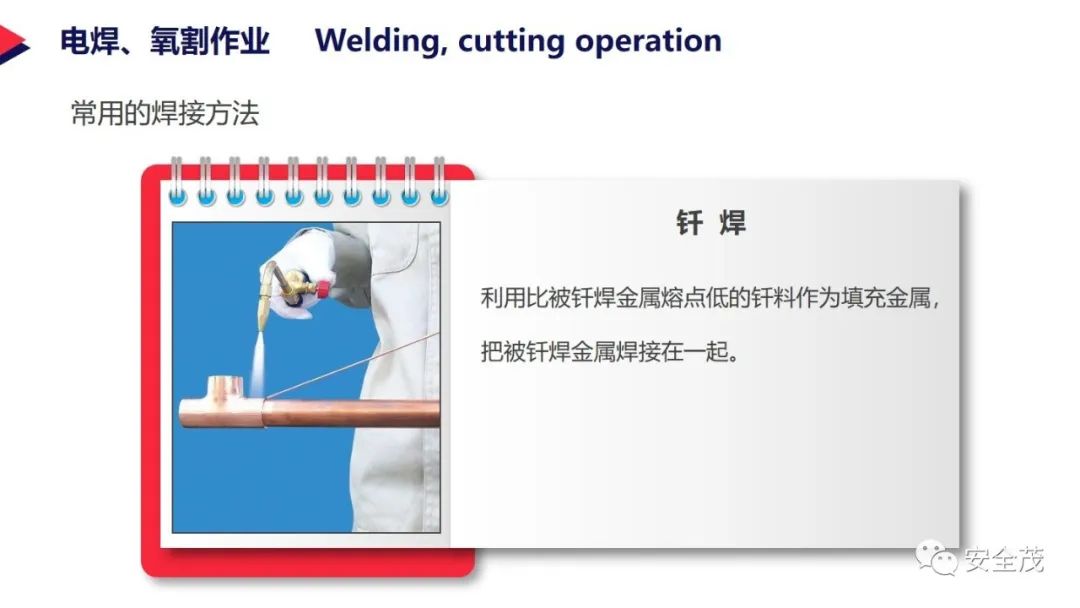 电焊、氧割作业 Welding, cutting operation

常用的焊接方法

钎 焊

利用比被钎焊金属熔点低的钎料作为填充金属，把被钎焊金属焊接在一起。

安全茂